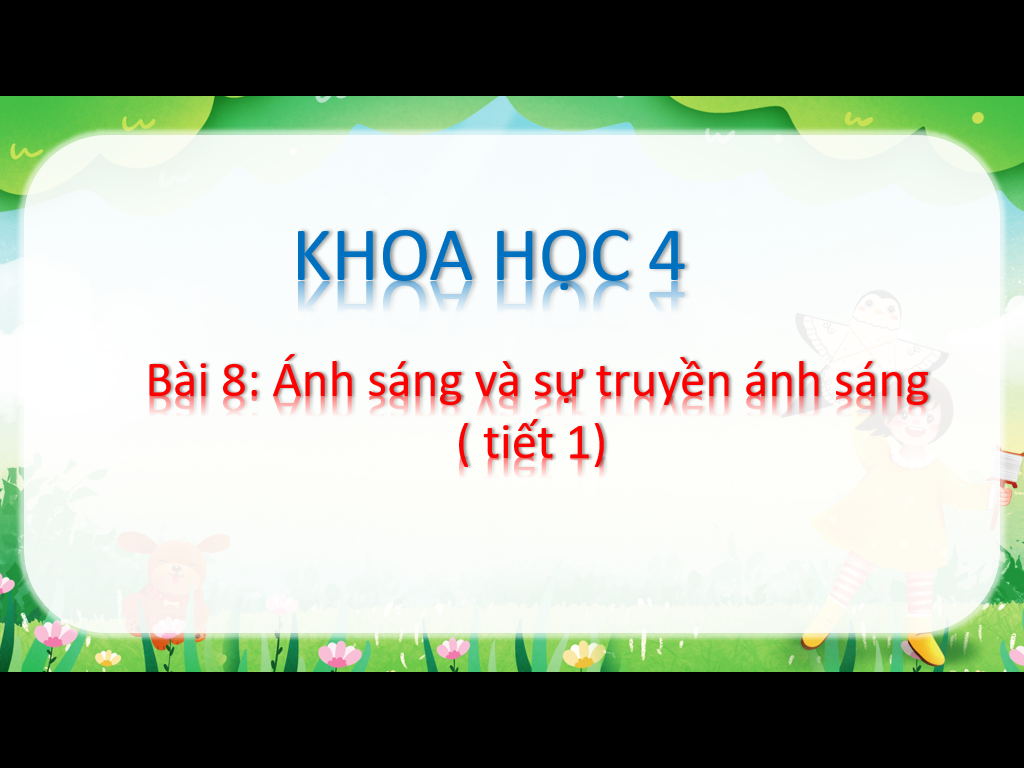 KHOA HỌC 4

Bài 8: Ánh sáng và sự truyền ánh sáng
( tiết 1)